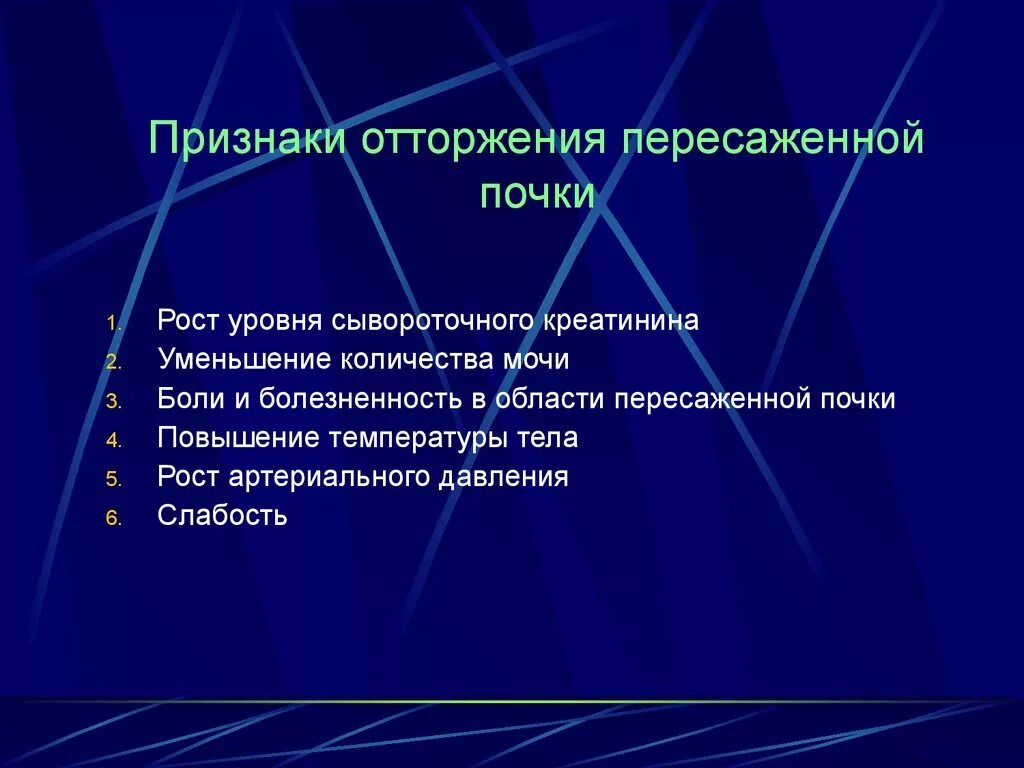 Признаки отторжения пересаженной почки

1. Рост уровня сывороточного креатинина
2. Уменьшение количества мочи
3. Боли и болезненность в области пересаженной почки
4. Повышение температуры тела
5. Рост артериального давления
6. Слабость